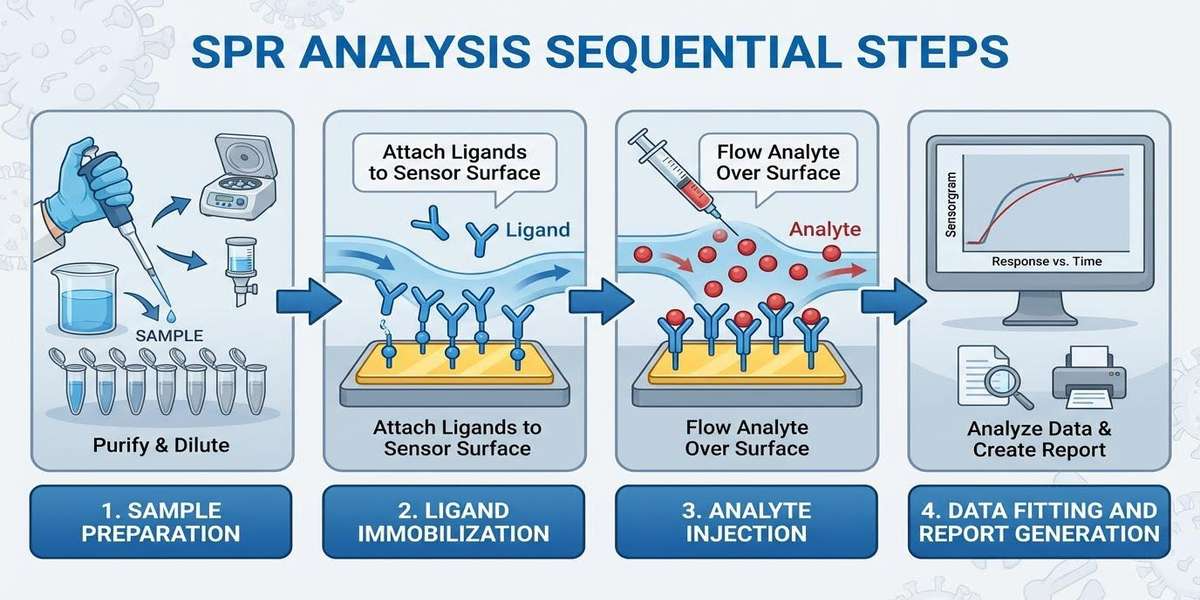 SPR ANALYSIS SEQUENTIAL STEPS

SAMPLE

Purify & Dilute

1. SAMPLE PREPARATION

Attach Ligands to Sensor Surface

Ligand

Attach Ligands to Sensor Surface

2. LIGAND IMMOBILIZATION

Flow Analyte Over Surface

Analyte

Flow Analyte Over Surface

3. ANALYTE INJECTION

Sensorgram

Response vs. Time

Analyze Data & Create Report

4. DATA FITTING AND REPORT GENERATION